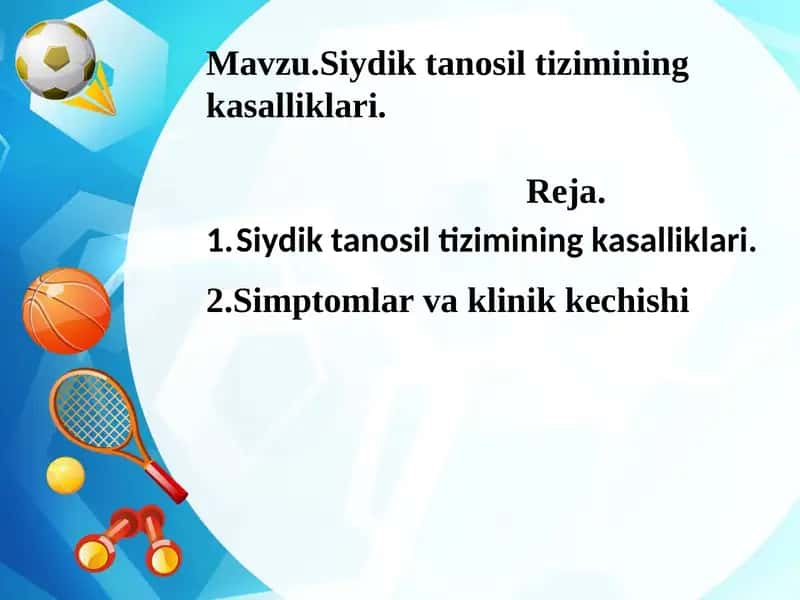 Mavzu.Siydik tanosil tizimining kasalliklari.

Reja.

1. Siydik tanosil tizimining kasalliklari.

2.Simptomlar va klinik kechishi